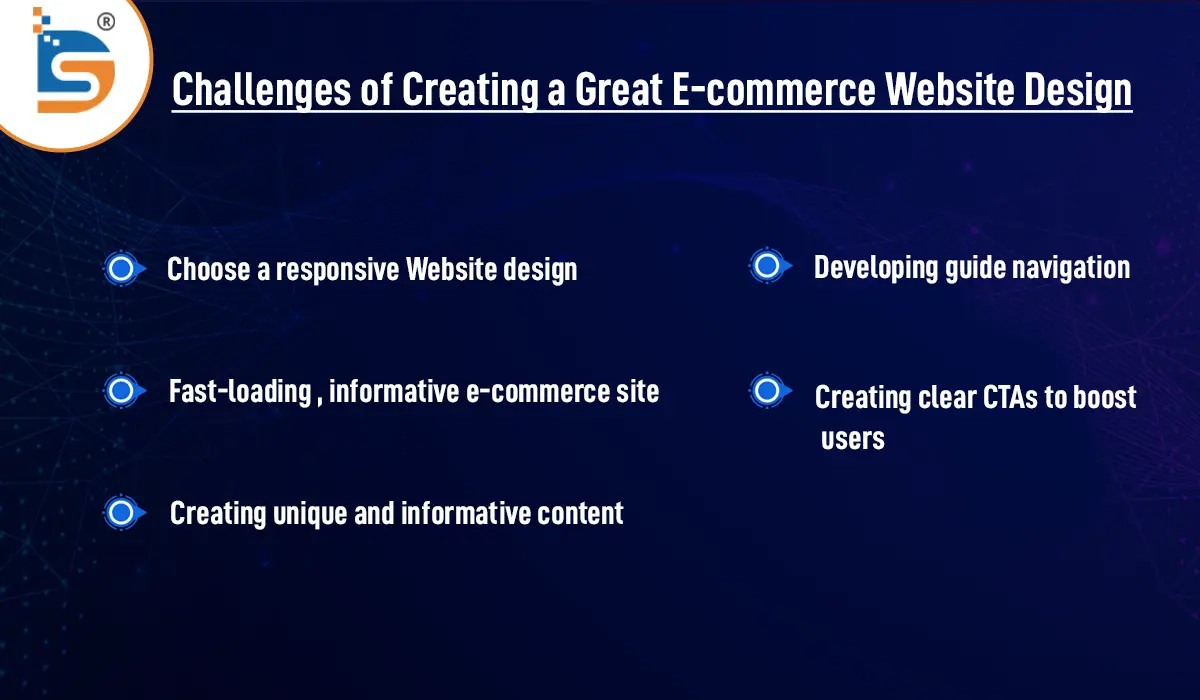 ®

Challenges of Creating a Great E-commerce Website Design

Choose a responsive Website design

Fast-loading , informative e-commerce site

Creating unique and informative content

Developing guide navigation

Creating clear CTAs to boost users